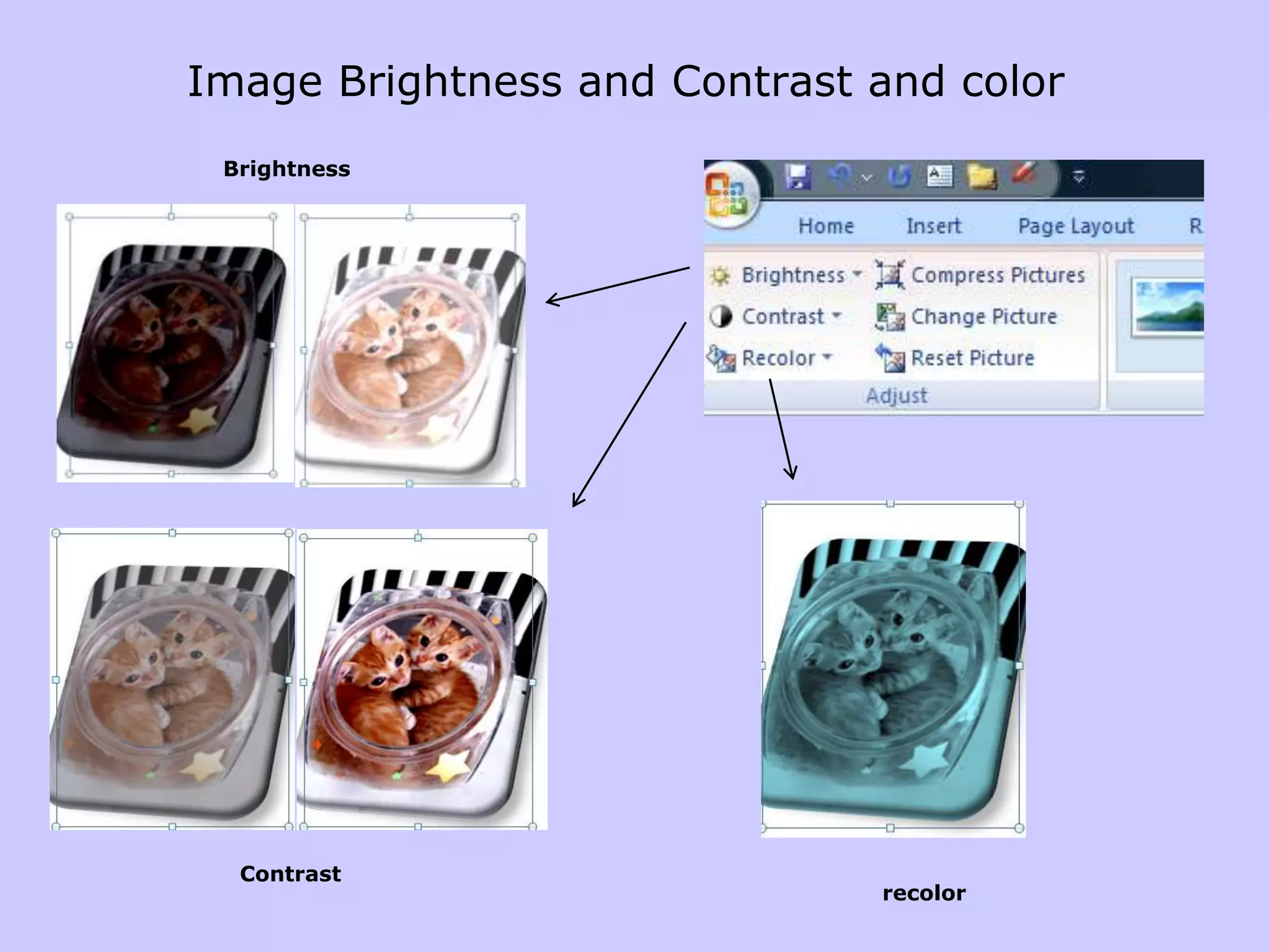 Image Brightness and Contrast and color

Brightness

Home Insert Page Layout R

Brightness Compress Pictures

Contrast Change Picture

Recolor Reset Picture

Adjust

Contrast

recolor